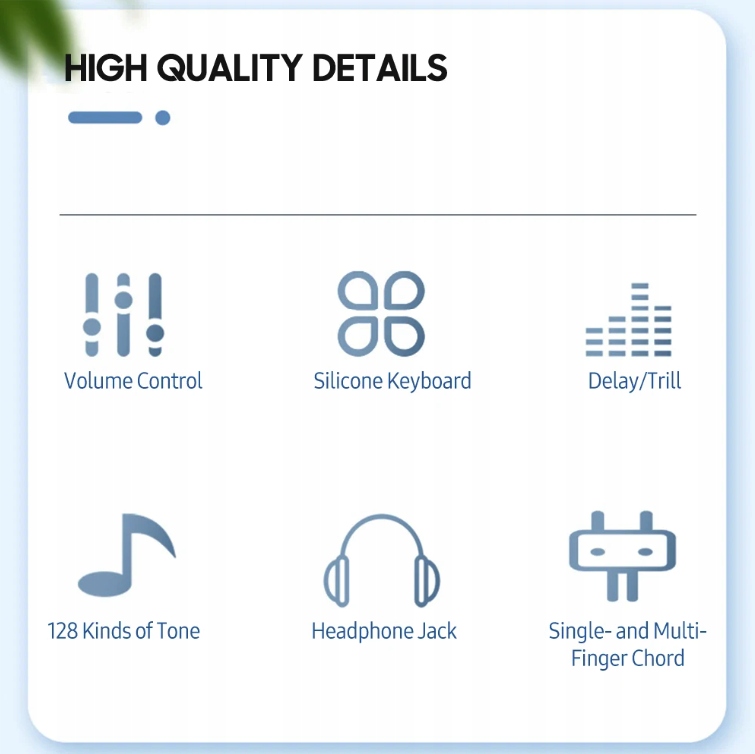 HIGH QUALITY DETAILS

Volume Control

Silicone Keyboard

Delay/Trill

128 Kinds of Tone

Headphone Jack

Single- and Multi-Finger Chord